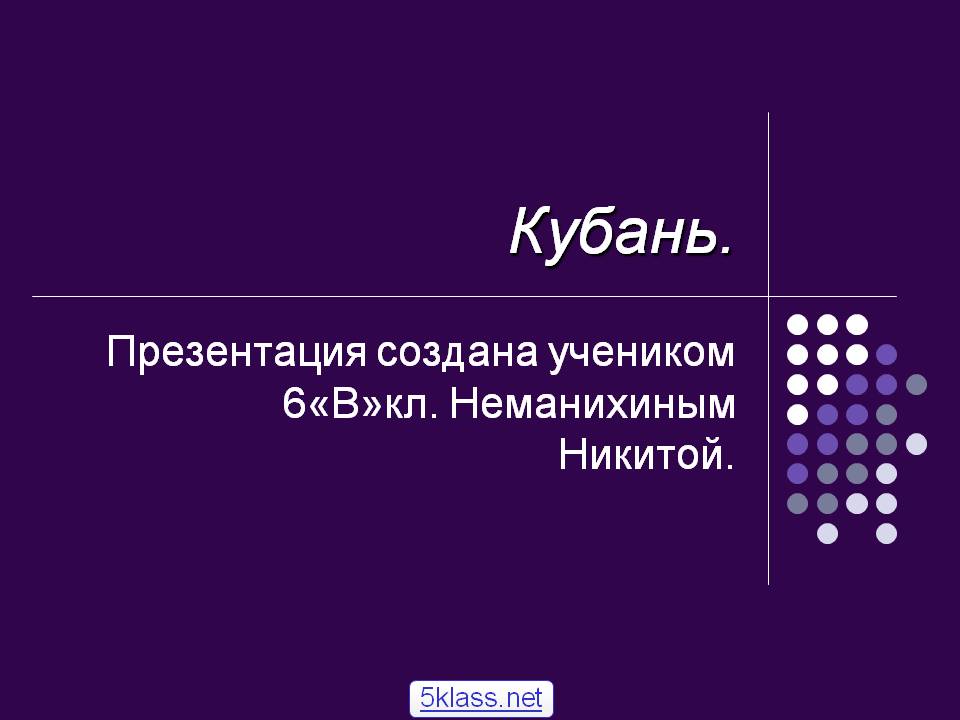 Кубань.

Презентация создана учеником 6«В»кл. Неманихиным Никитой.

5klass.net